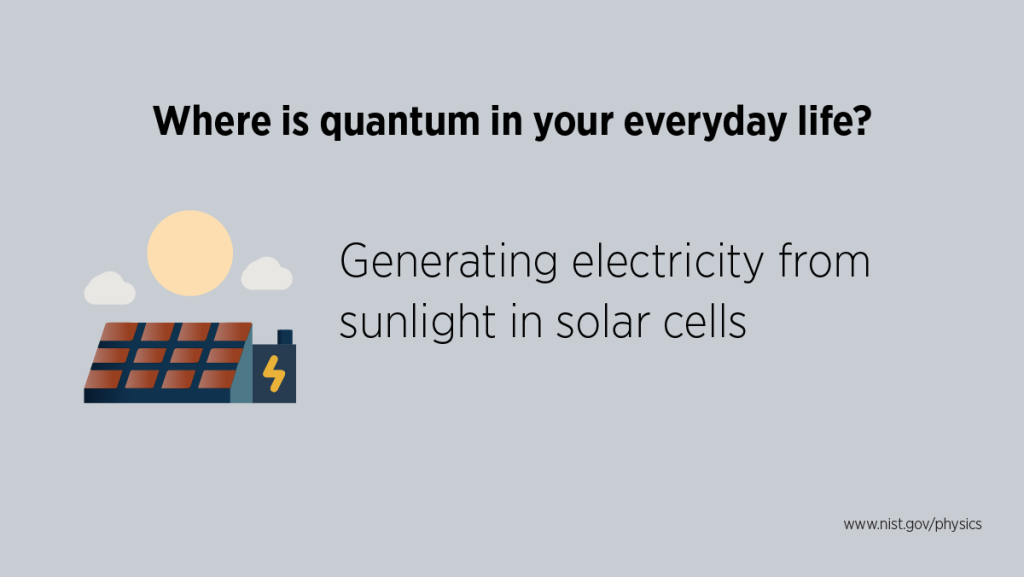 Where is quantum in your everyday life?

Generating electricity from sunlight in solar cells

www.nist.gov/physics